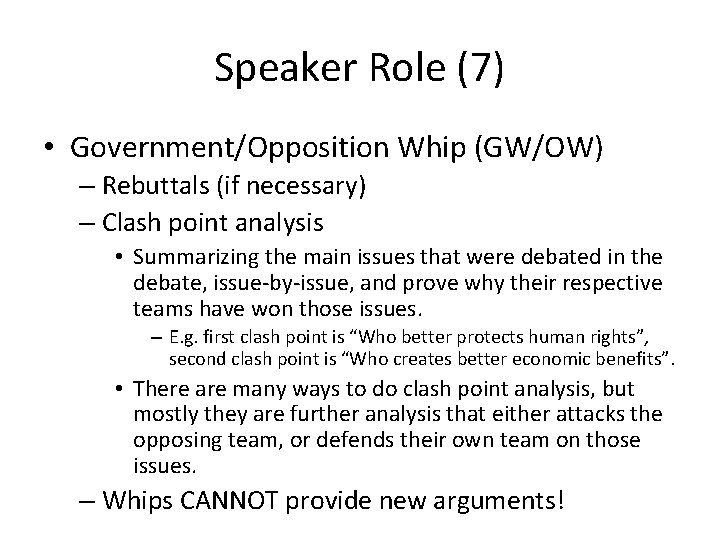 Speaker Role (7)

• Government/Opposition Whip (GW/OW)
– Rebuttals (if necessary)
– Clash point analysis
• Summarizing the main issues that were debated in the debate, issue-by-issue, and prove why their respective teams have won those issues.
– E.g. first clash point is “Who better protects human rights”, second clash point is “Who creates better economic benefits”.
• There are many ways to do clash point analysis, but mostly they are further analysis that either attacks the opposing team, or defends their own team on those issues.
– Whips CANNOT provide new arguments!